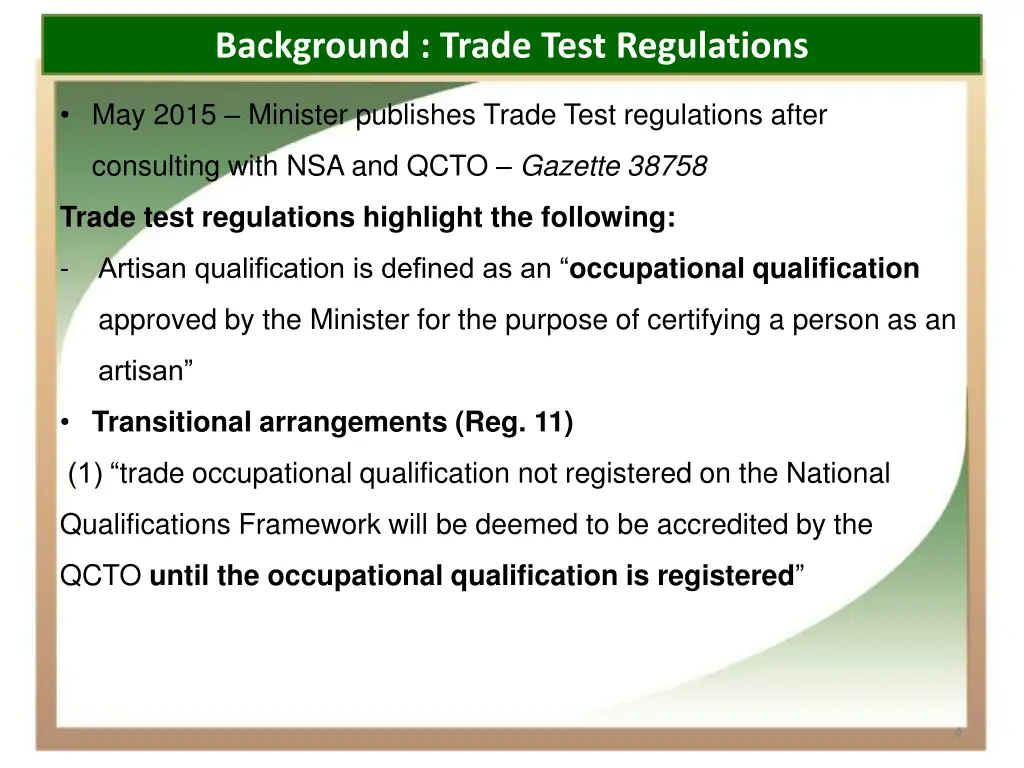 Background : Trade Test Regulations

• May 2015 – Minister publishes Trade Test regulations after consulting with NSA and QCTO – Gazette 38758

Trade test regulations highlight the following:

- Artisan qualification is defined as an “occupational qualification approved by the Minister for the purpose of certifying a person as an artisan”

• Transitional arrangements (Reg. 11)

(1) “trade occupational qualification not registered on the National Qualifications Framework will be deemed to be accredited by the QCTO until the occupational qualification is registered”

4